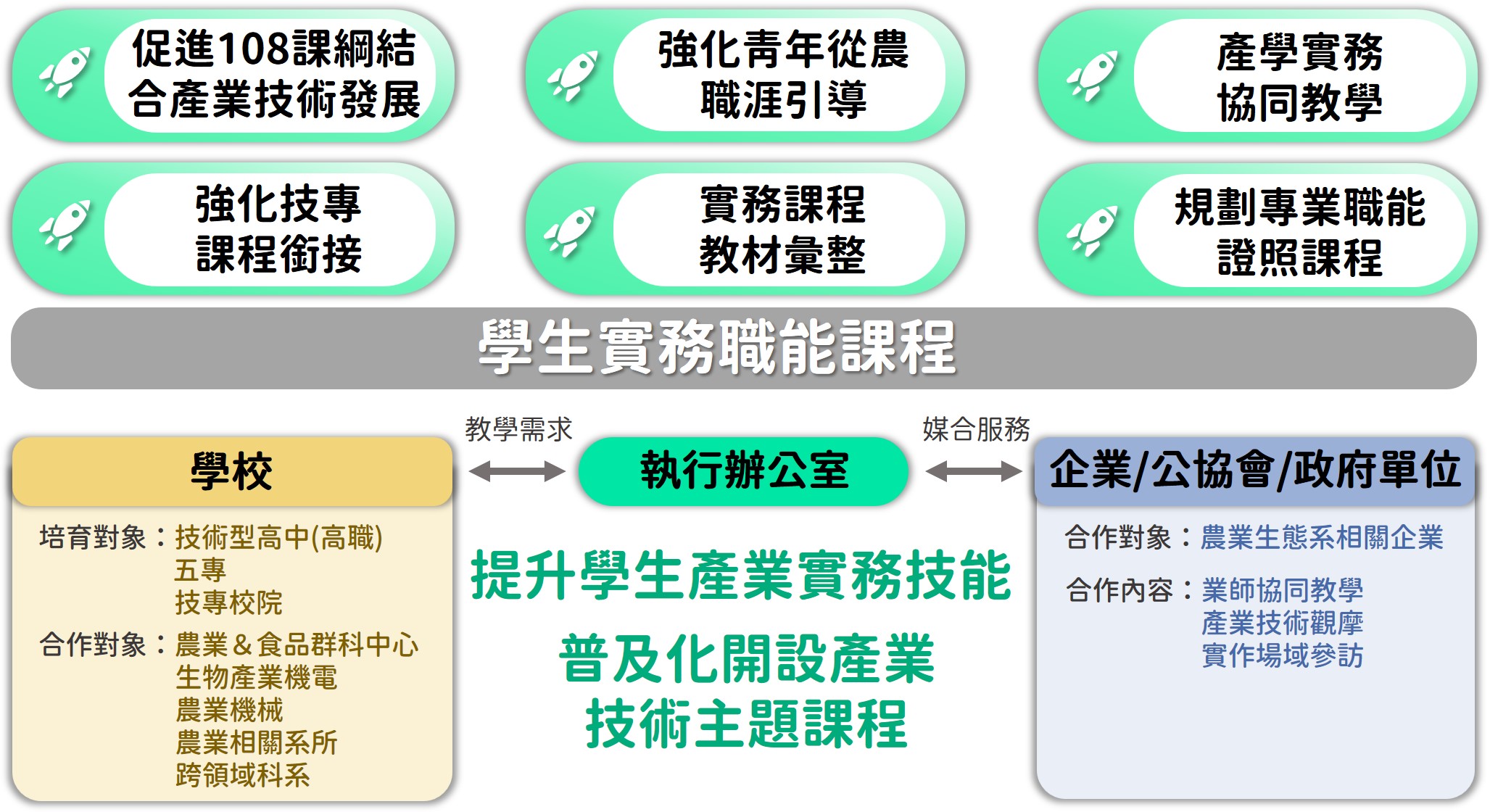 促進108課綱結合產業技術發展

強化青年從農職涯引導

產學實務協同教學

強化技專課程銜接

實務課程教材彙整

規劃專業職能證照課程

學生實務職能課程

教學需求

媒合服務

學校

執行辦公室

企業/公協會/政府單位

培育對象：技術型高中(高職)
五專
技專校院

合作對象：農業＆食品群科中心
生物產業機電
農業機械
農業相關系所
跨領域科系

提升學生產業實務技能

普及化開設產業技術主題課程

合作對象：農業生態系相關企業

合作內容：業師協同教學
產業技術觀摩
實作場域參訪